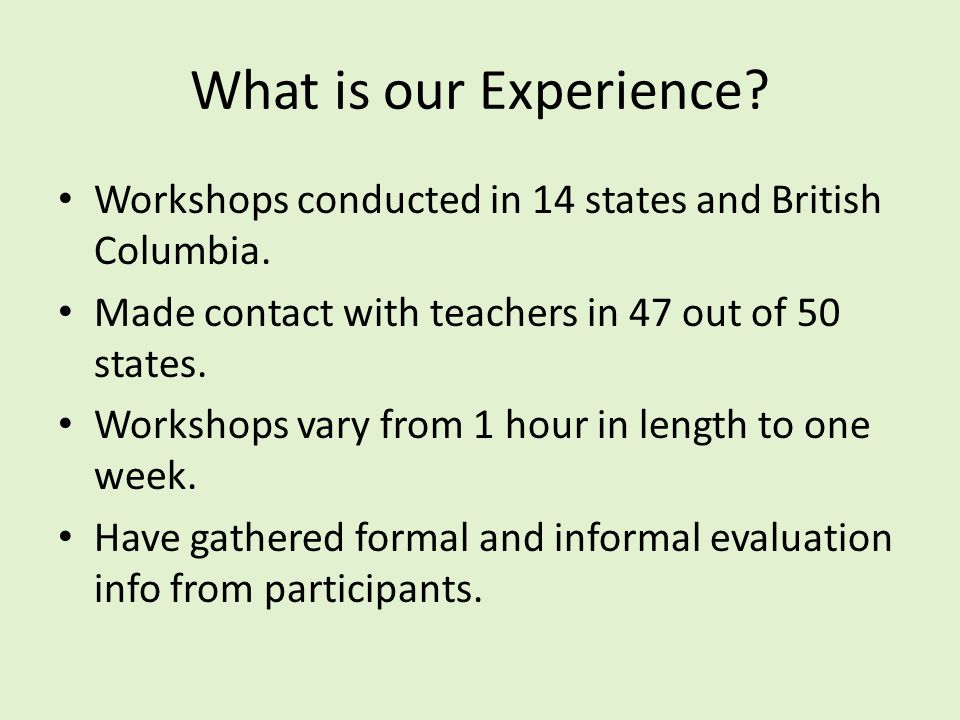 What is our Experience?

• Workshops conducted in 14 states and British Columbia.
• Made contact with teachers in 47 out of 50 states.
• Workshops vary from 1 hour in length to one week.
• Have gathered formal and informal evaluation info from participants.